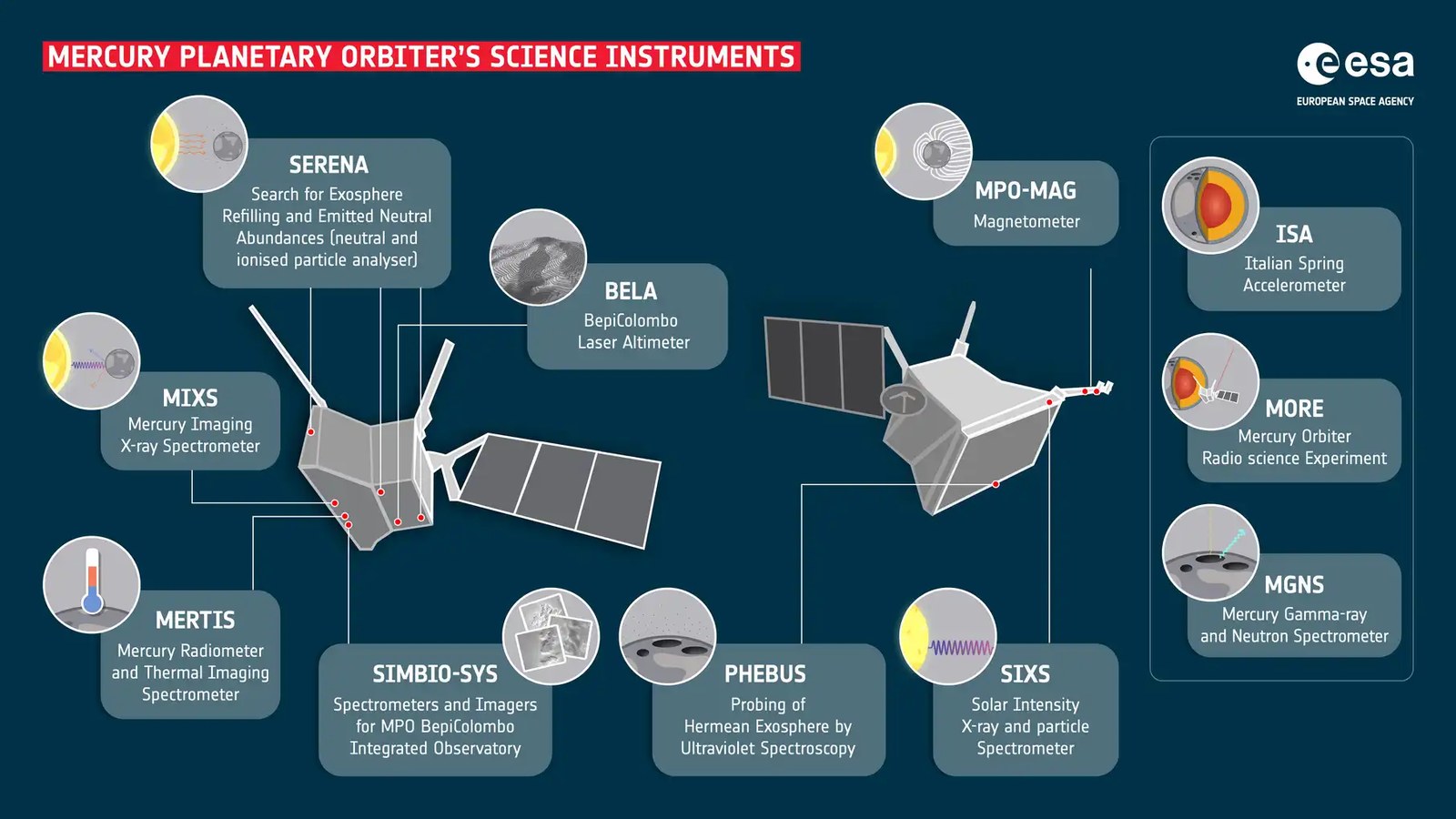 MERCURY PLANETARY ORBITER'S SCIENCE INSTRUMENTS

esa
EUROPEAN SPACE AGENCY

SERENA
Search for Exosphere Refilling and Emitted Neutral Abundances (neutral and ionised particle analyser)

BELA
BepiColombo Laser Altimeter

MIXS
Mercury Imaging X-ray Spectrometer

MERTIS
Mercury Radiometer and Thermal Imaging Spectrometer

SIMBIO-SYS
Spectrometers and Imagers for MPO BepiColombo Integrated Observatory

PHEBUS
Probing of Hermean Exosphere by Ultraviolet Spectroscopy

MPO-MAG
Magnetometer

SIXS
Solar Intensity X-ray and particle Spectrometer

ISA
Italian Spring Accelerometer

MORE
Mercury Orbiter Radio science Experiment

MGNS
Mercury Gamma-ray and Neutron Spectrometer